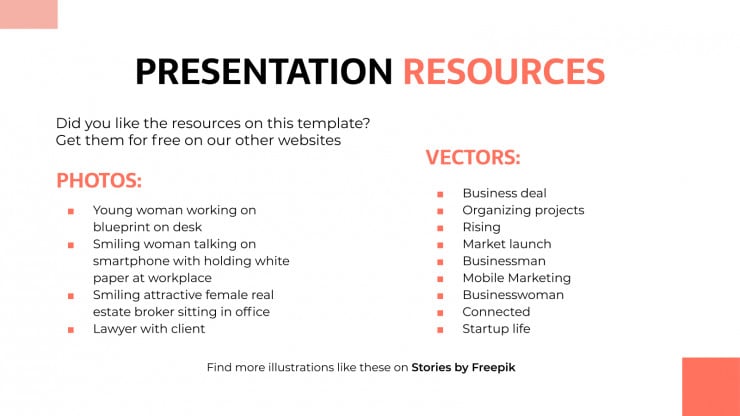 PRESENTATION RESOURCES

Did you like the resources on this template? Get them for free on our other websites

PHOTOS:

- Young woman working on blueprint on desk
- Smiling woman talking on smartphone with holding white paper at workplace
- Smiling attractive female real estate broker sitting in office
- Lawyer with client

VECTORS:

- Business deal
- Organizing projects
- Rising
- Market launch
- Businessman
- Mobile Marketing
- Businesswoman
- Connected
- Startup life

Find more illustrations like these on Stories by Freepik